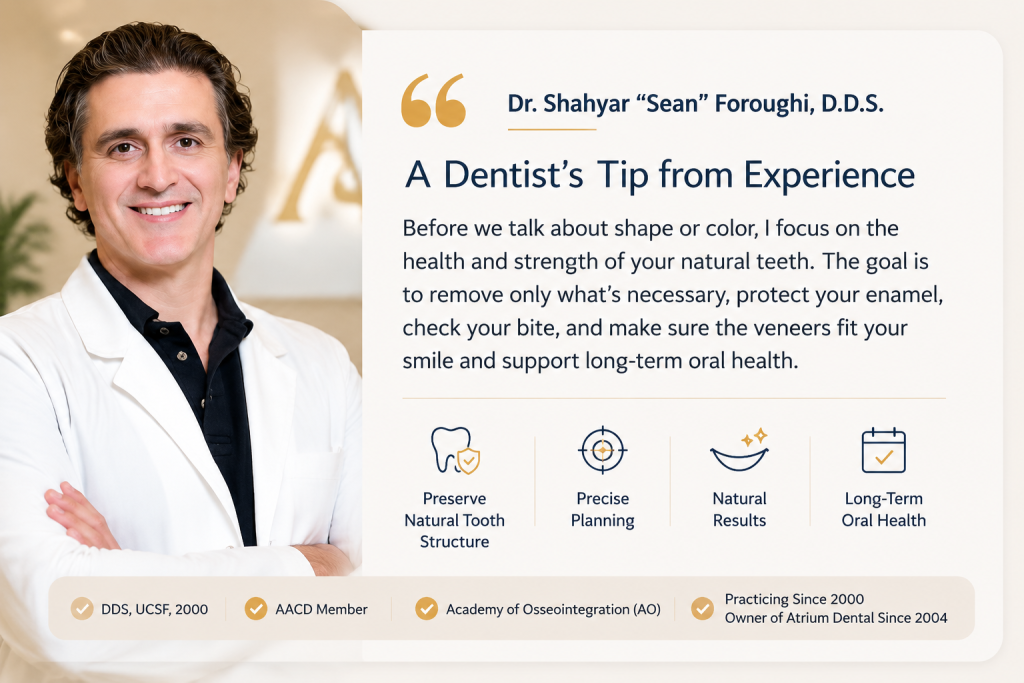 Dr. Shahyar “Sean” Foroughi, D.D.S.

A Dentist’s Tip from Experience

Before we talk about shape or color, I focus on the health and strength of your natural teeth. The goal is to remove only what’s necessary, protect your enamel, check your bite, and make sure the veneers fit your smile and support long-term oral health.

Preserve Natural Tooth Structure

Precise Planning

Natural Results

Long-Term Oral Health

DDS, UCSF, 2000

AACD Member

Academy of Osseointegration (AO)

Practicing Since 2000
Owner of Atrium Dental Since 2004